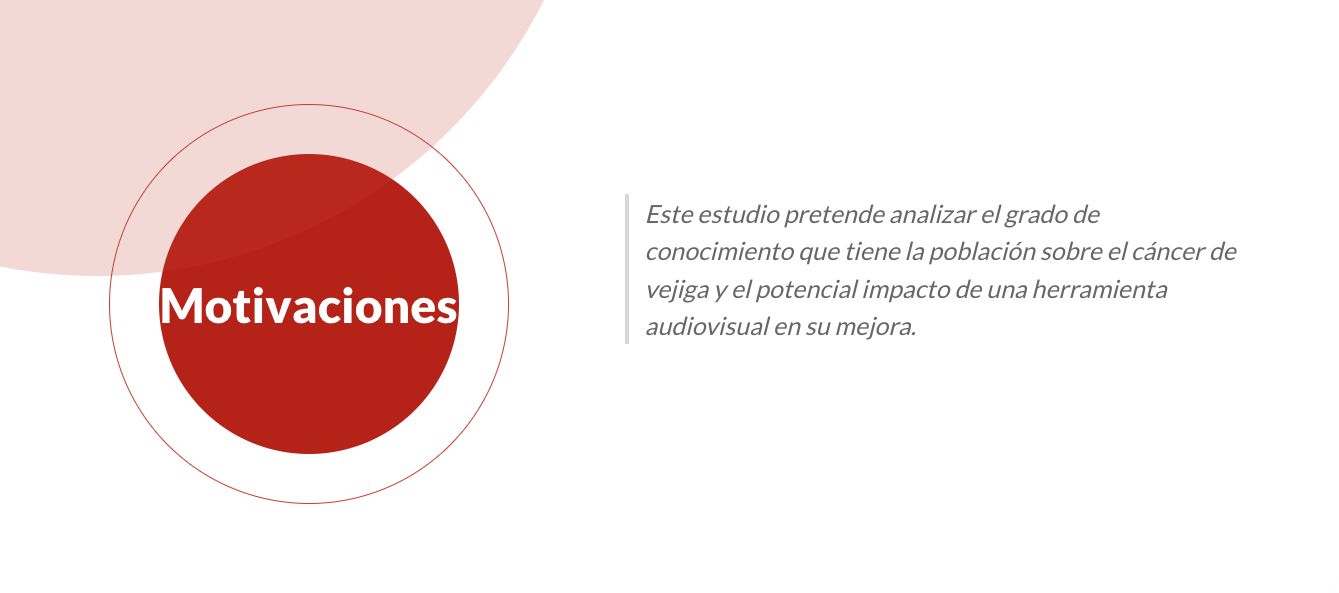 Motivaciones

Este estudio pretende analizar el grado de conocimiento que tiene la población sobre el cáncer de vejiga y el potencial impacto de una herramienta audiovisual en su mejora.